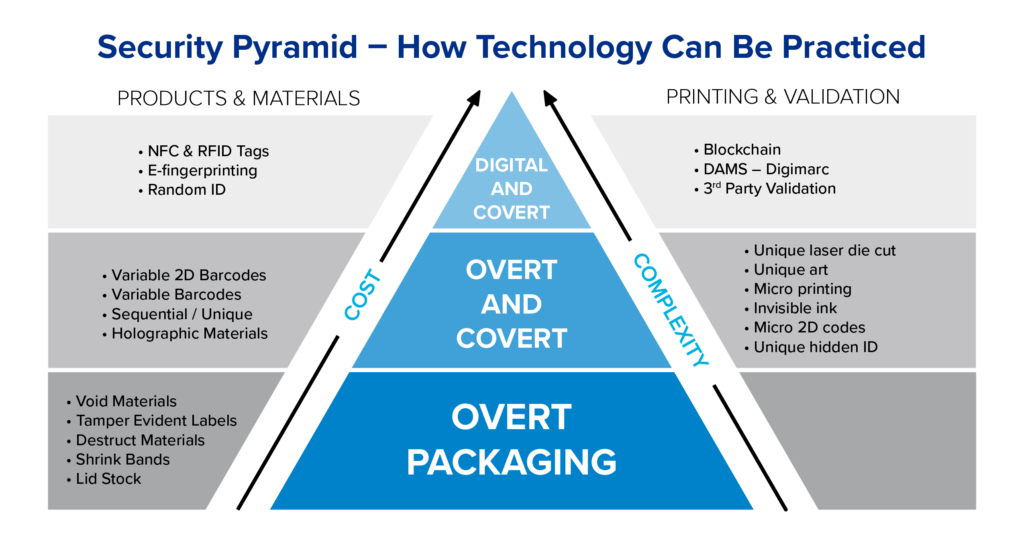 Security Pyramid – How Technology Can Be Practiced

PRODUCTS & MATERIALS

• NFC & RFID Tags
• E-fingerprinting
• Random ID

• Variable 2D Barcodes
• Variable Barcodes
• Sequential / Unique
• Holographic Materials

• Void Materials
• Tamper Evident Labels
• Destruct Materials
• Shrink Bands
• Lid Stock

COST

DIGITAL AND COVERT

OVERT AND COVERT

OVERT PACKAGING

COMPLEXITY

PRINTING & VALIDATION

• Blockchain
• DAMS – Digimarc
• 3$^{rd}$ Party Validation

• Unique laser die cut
• Unique art
• Micro printing
• Invisible ink
• Micro 2D codes
• Unique hidden ID